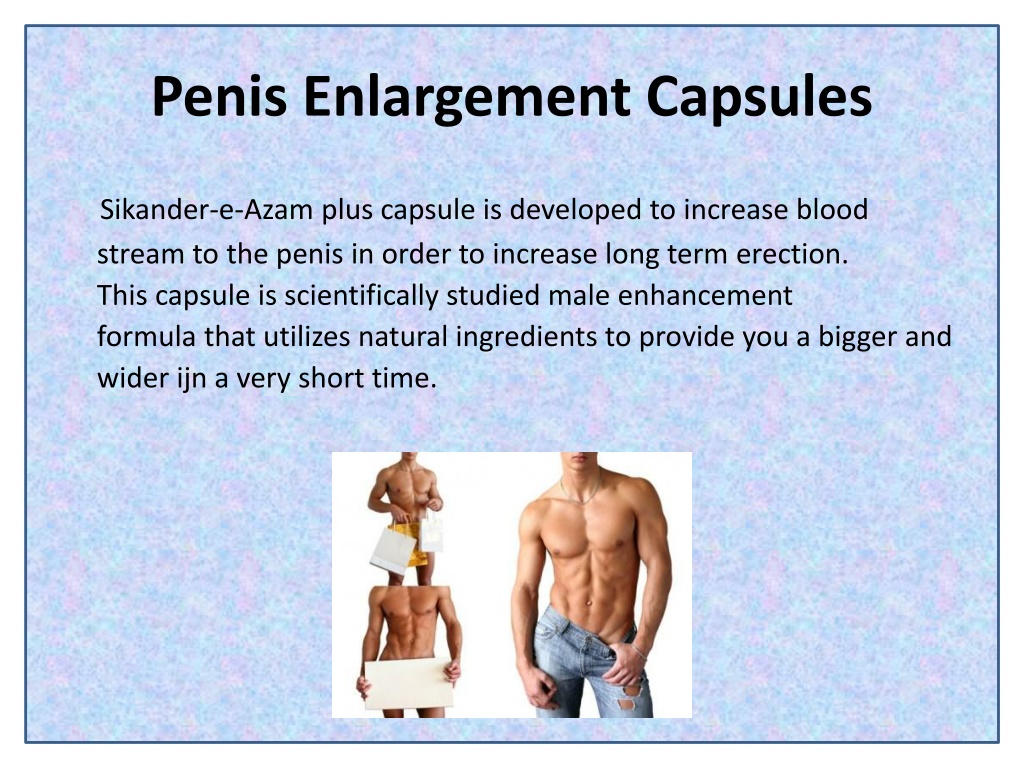 Penis Enlargement Capsules

Sikander-e-Azam plus capsule is developed to increase blood stream to the penis in order to increase long term erection. This capsule is scientifically studied male enhancement formula that utilizes natural ingredients to provide you a bigger and wider ijn a very short time.